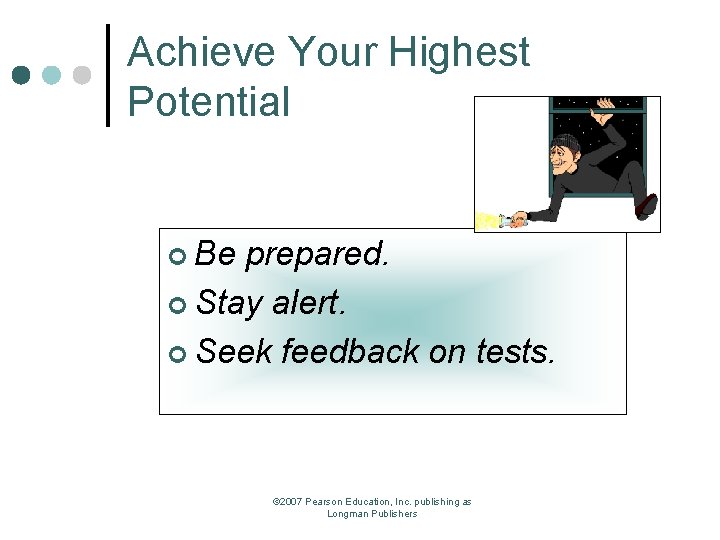 Achieve Your Highest Potential

Be prepared.
Stay alert.
Seek feedback on tests.

©2007 Pearson Education, Inc. publishing as Longman Publishers